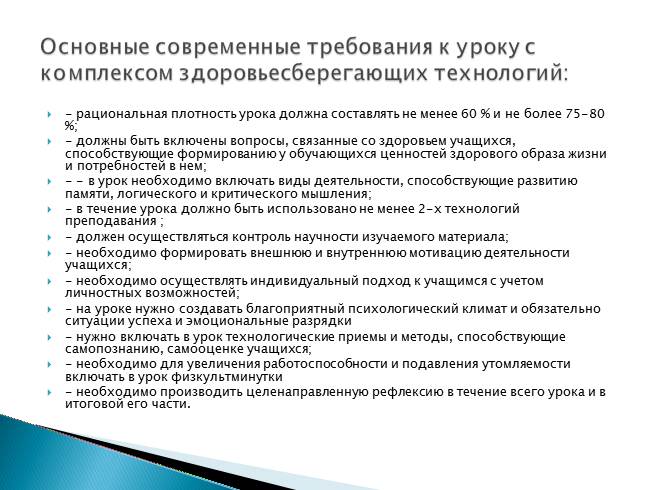 Основные современные требования к уроку с комплексом здоровьесберегающих технологий:

- рациональная плотность урока должна составлять не менее 60 % и не более 75-80 %;
- должны быть включены вопросы, связанные со здоровьем учащихся, способствующие формированию у обучающихся ценностей здорового образа жизни и потребностей в нем;
- - в урок необходимо включать виды деятельности, способствующие развитию памяти, логического и критического мышления;
- в течение урока должно быть использовано не менее 2-х технологий преподавания ;
- должен осуществляться контроль научности изучаемого материала;
- необходимо формировать внешнюю и внутреннюю мотивацию деятельности учащихся;
- необходимо осуществлять индивидуальный подход к учащимся с учетом личностных возможностей;
- на уроке нужно создавать благоприятный психологический климат и обязательно ситуации успеха и эмоциональные разрядки
- нужно включать в урок технологические приемы и методы, способствующие самопознанию, самооценке учащихся;
- необходимо для увеличения работоспособности и подавления утомляемости включать в урок физкультминутки
- необходимо производить целенаправленную рефлексию в течение всего урока и в итоговой его части.